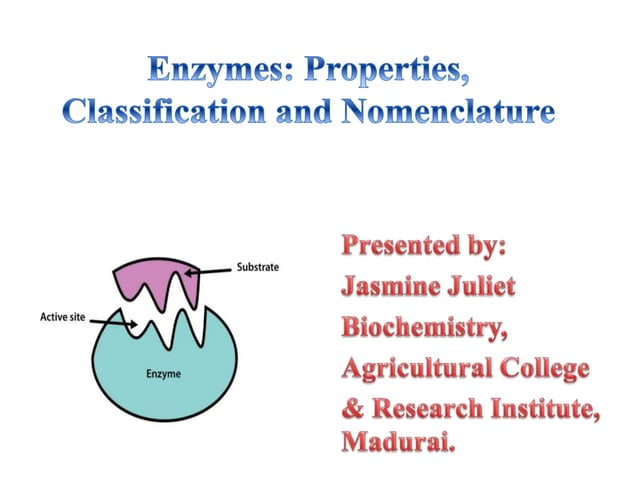 Enzymes: Properties, Classification and Nomenclature

Substrate

Active site

Enzyme

Presented by:
Jasmine Juliet
Biochemistry,
Agricultural College
& Research Institute, Madurai.